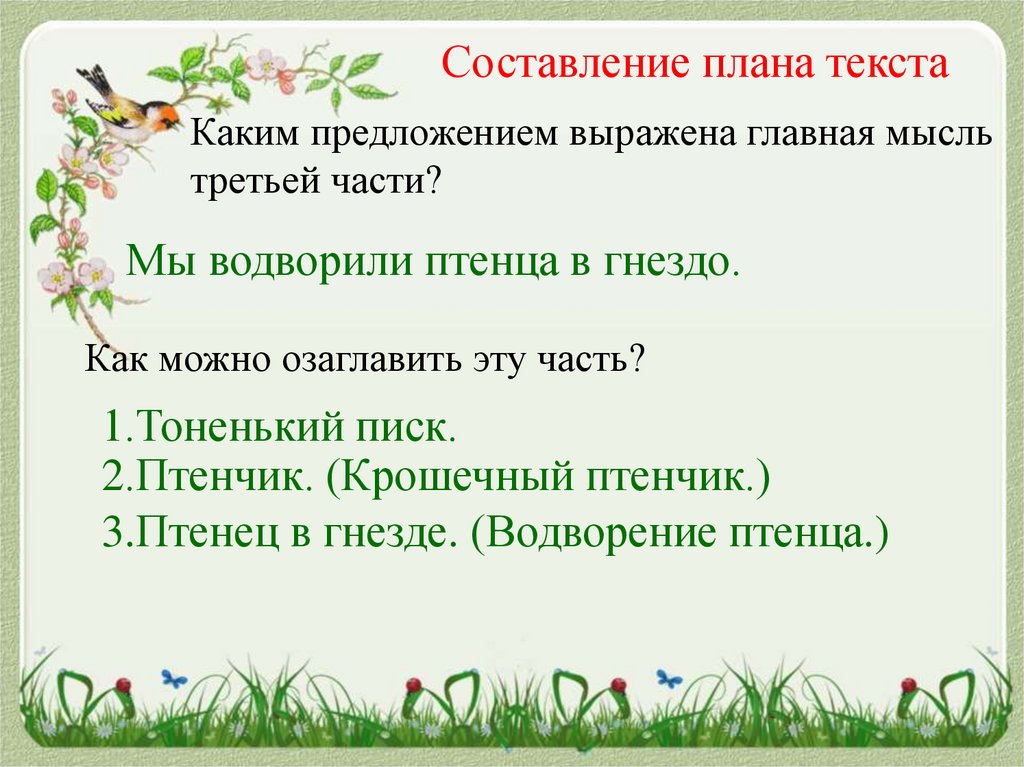 Составление плана текста

Каким предложением выражена главная мысль третьей части?

Мы водворили птенца в гнездо.

Как можно озаглавить эту часть?

1.Тоненький писк.
2.Птенчик. (Крошечный птенчик.)
3.Птенец в гнезде. (Водворение птенца.)